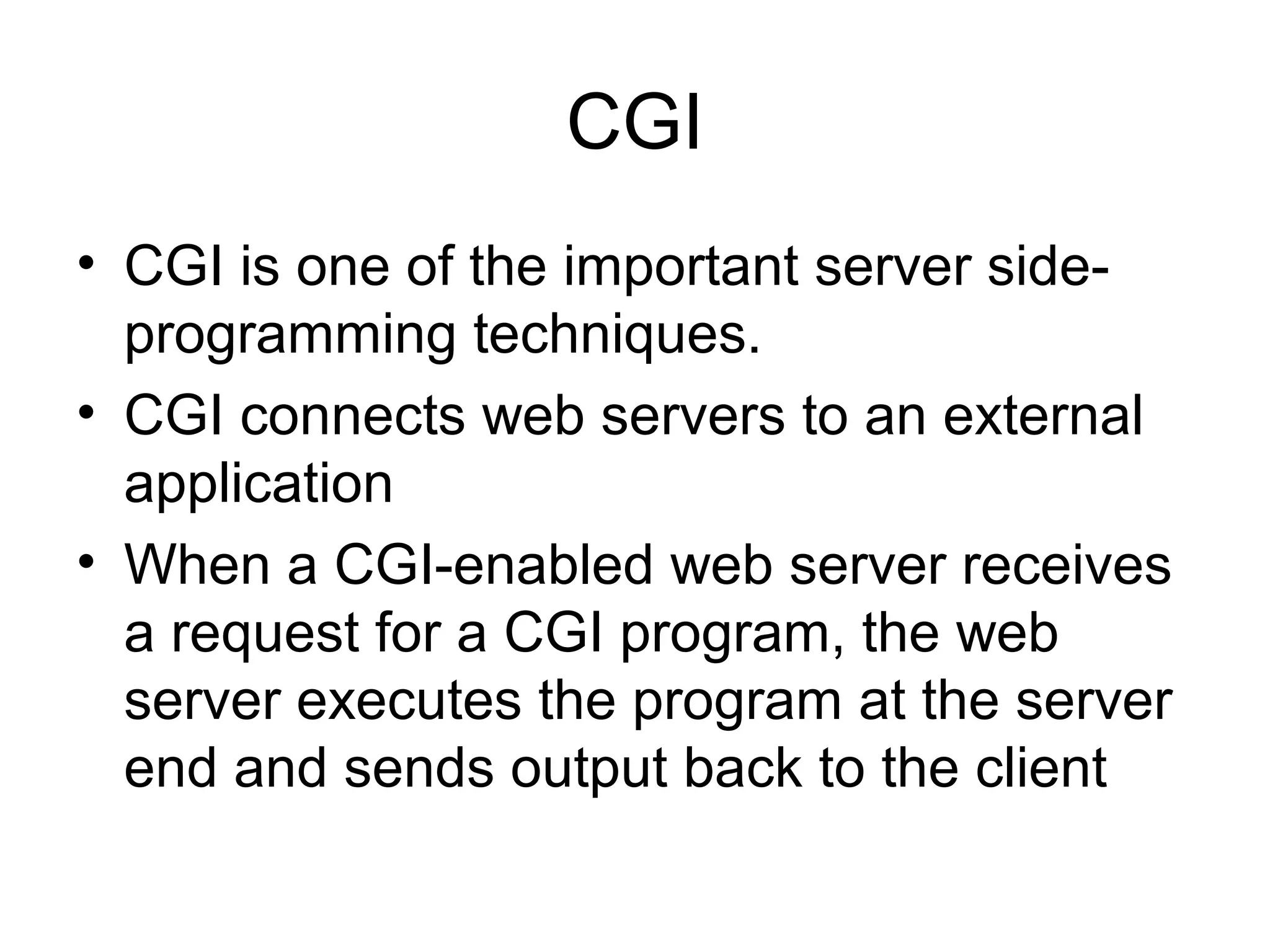 CGI

• CGI is one of the important server side-programming techniques.
• CGI connects web servers to an external application
• When a CGI-enabled web server receives a request for a CGI program, the web server executes the program at the server end and sends output back to the client